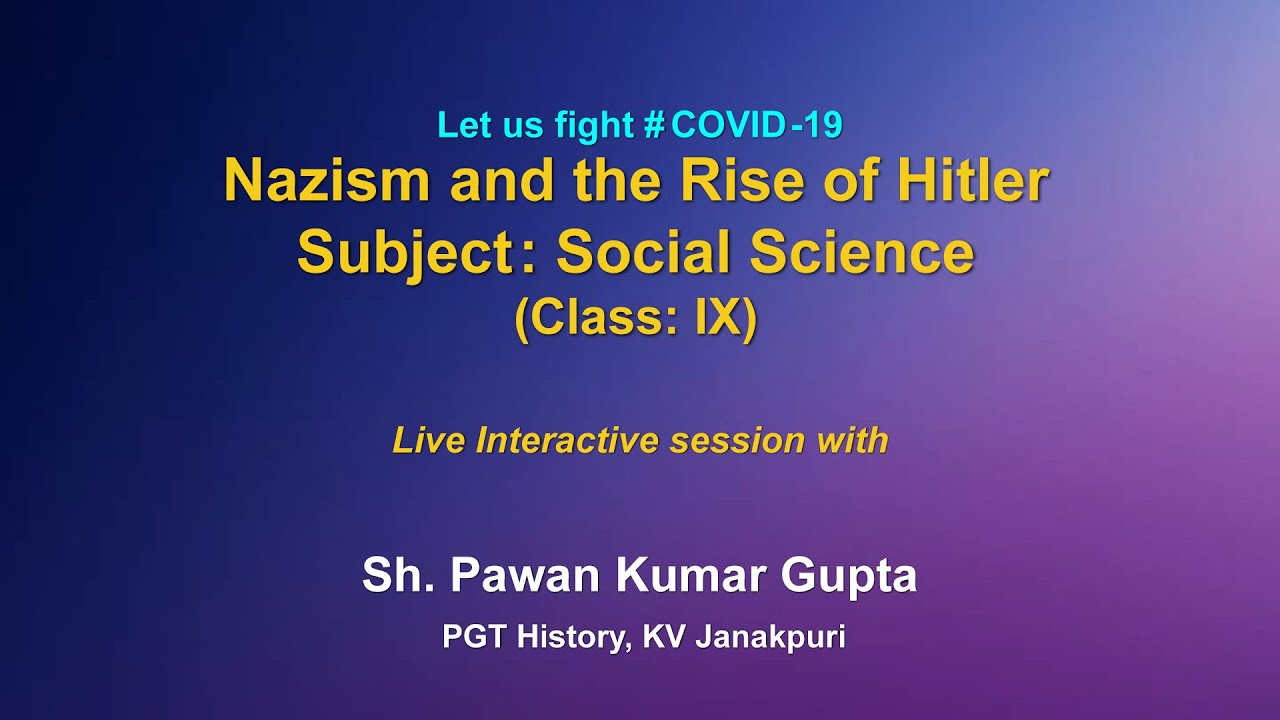 Let us fight #COVID-19
Nazism and the Rise of Hitler
Subject: Social Science
(Class: IX)

Live Interactive session with

Sh. Pawan Kumar Gupta
PGT History, KV Janakpuri